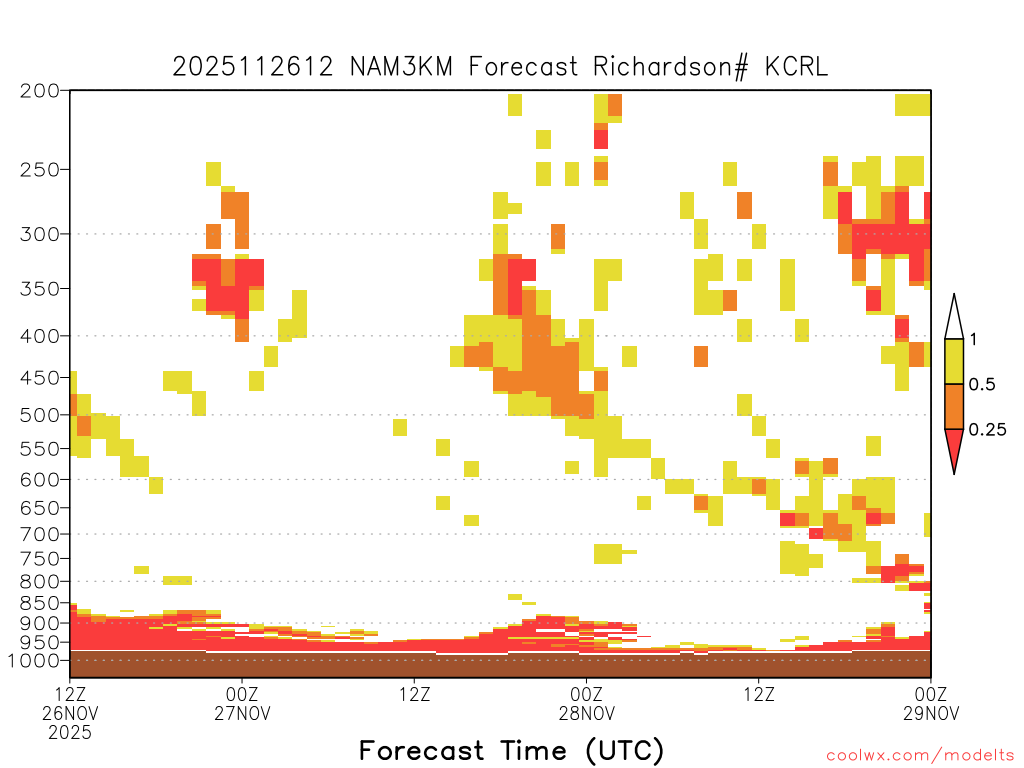 2025112612 NAM3KM Forecast Richardson# KCRL

200
250
300
350
400
450
500
550
600
650
700
750
800
850
900
950
1000

1
0.5
0.25

12Z 26NOV 2025
00Z 27NOV
12Z
00Z 28NOV
12Z
00Z 29NOV

Forecast Time (UTC)

coolwx.com/modelts